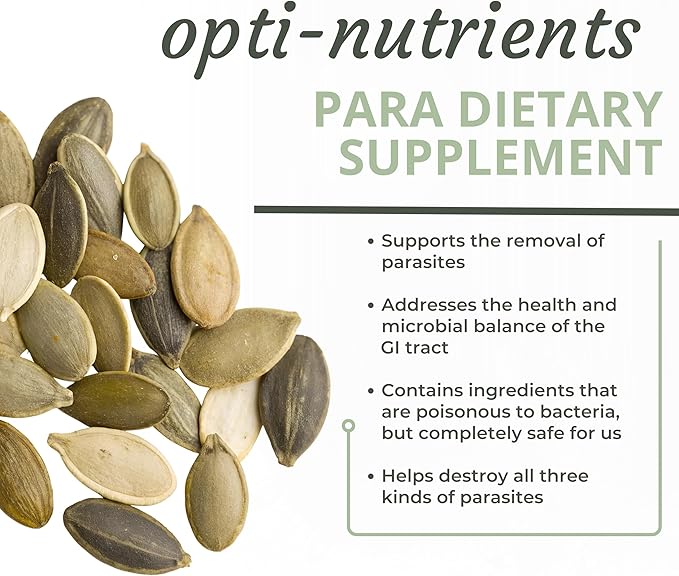 opti-nutrients

PARA DIETARY SUPPLEMENT

• Supports the removal of parasites

• Addresses the health and microbial balance of the GI tract

• Contains ingredients that are poisonous to bacteria, but completely safe for us

• Helps destroy all three kinds of parasites